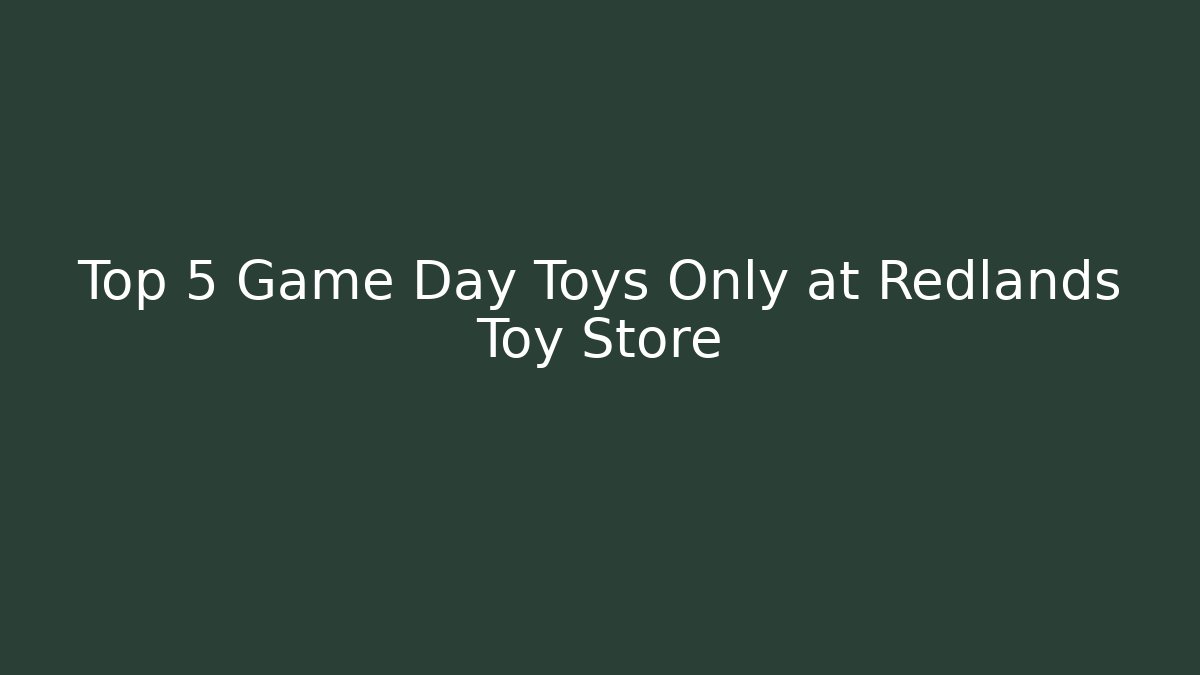 Top 5 Game Day Toys Only at Redlands Toy Store